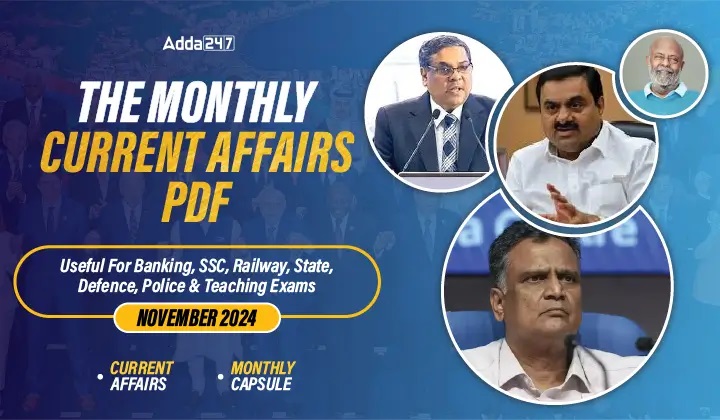 Adda247

THE MONTHLY CURRENT AFFAIRS PDF

Useful For Banking, SSC, Railway, State, Defence, Police & Teaching Exams

NOVEMBER 2024

• CURRENT AFFAIRS

• MONTHLY CAPSULE